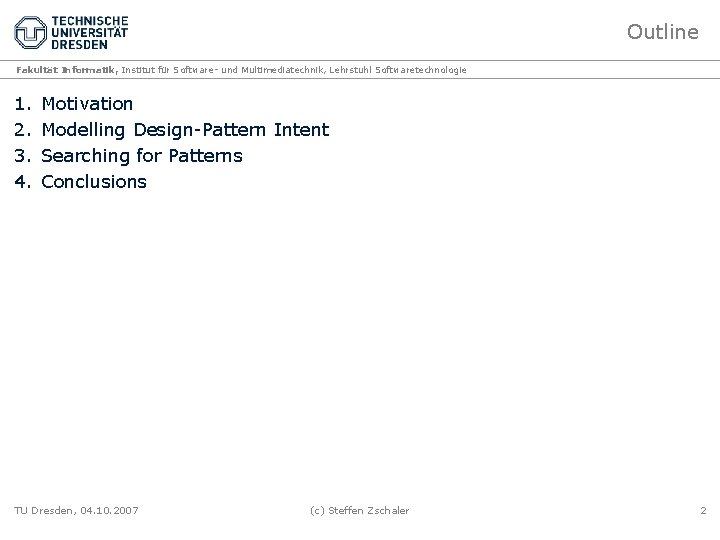 TECHNISCHE UNIVERSITÄT DRESDEN

Outline

Fakultät Informatik, Institut für Software- und Multimediatechnik, Lehrstuhl Softwaretechnologie

1. Motivation
2. Modelling Design-Pattern Intent
3. Searching for Patterns
4. Conclusions

TU Dresden, 04.10.2007

(c) Steffen Zschaler

2